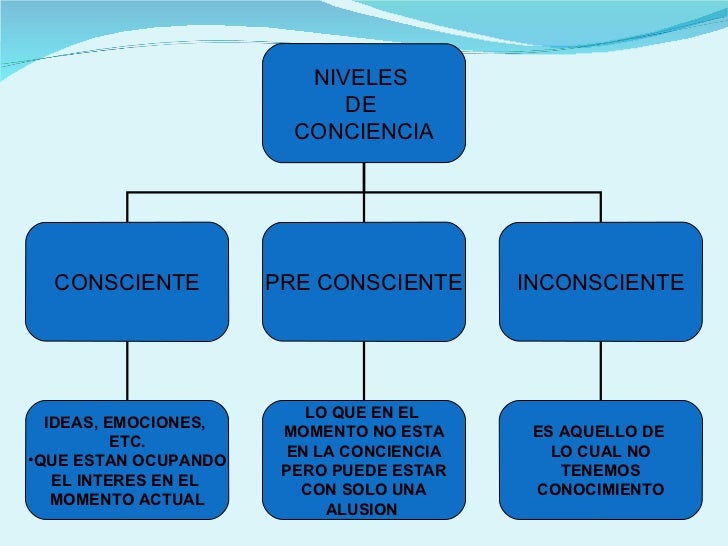 NIVELES DE CONCIENCIA

CONSCIENTE

PRE CONSCIENTE

INCONSCIENTE

IDEAS, EMOCIONES, ETC.
•QUE ESTAN OCUPANDO EL INTERES EN EL MOMENTO ACTUAL

LO QUE EN EL MOMENTO NO ESTA EN LA CONCIENCIA PERO PUEDE ESTAR CON SOLO UNA ALUSION

ES AQUELLO DE LO CUAL NO TENEMOS CONOCIMIENTO